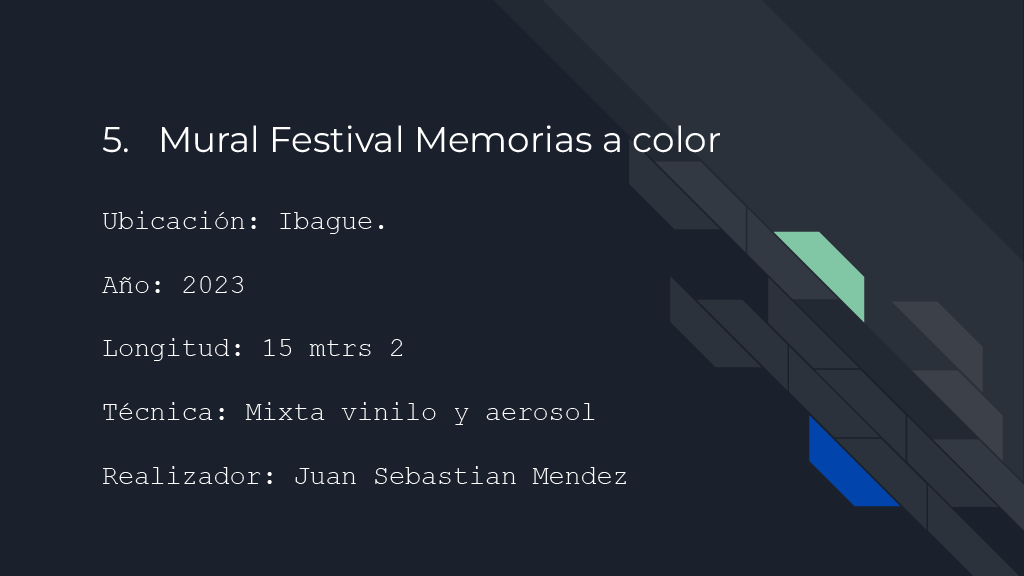 5. Mural Festival Memorias a color

Ubicación: Ibague.

Año: 2023

Longitud: 15 mtrs 2

Técnica: Mixta vinilo y aerosol

Realizador: Juan Sebastian Mendez